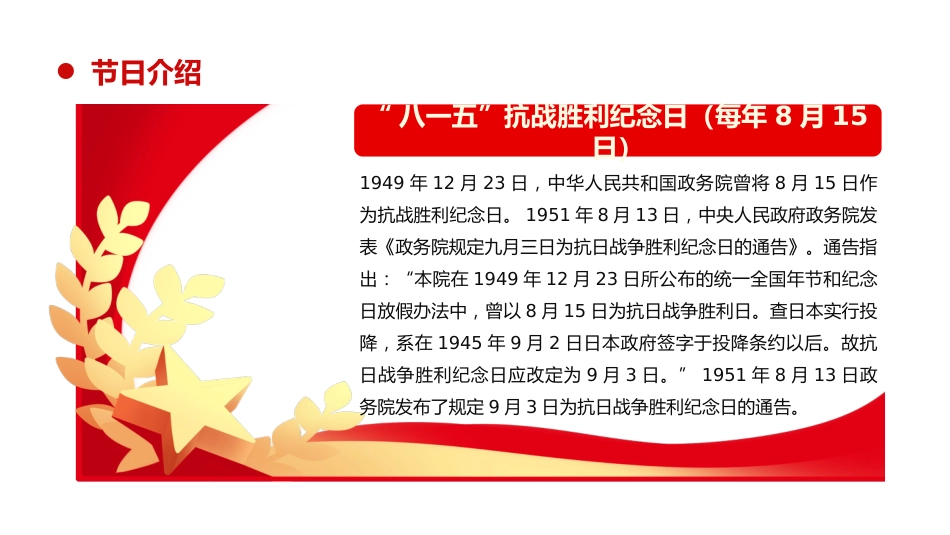 节日介绍

“八一五”抗战胜利纪念日（每年 8 月 15 日）

1949 年 12 月 23 日，中华人民共和国政务院曾将 8 月 15 日作为抗战胜利纪念日。 1951 年 8 月 13 日，中央人民政府政务院发表《政务院规定九月三日为抗日战争胜利纪念日的通告》。通告指出：“本院在 1949 年 12 月 23 日所公布的统一全国年节和纪念日放假办法中，曾以 8 月 15 日为抗日战争胜利日。查日本实行投降，系在 1945 年 9 月 2 日日本政府签字于投降条约以后。故抗日战争胜利纪念日应改定为 9 月 3 日。” 1951 年 8 月 13 日政务院发布了规定 9 月 3 日为抗日战争胜利纪念日的通告。